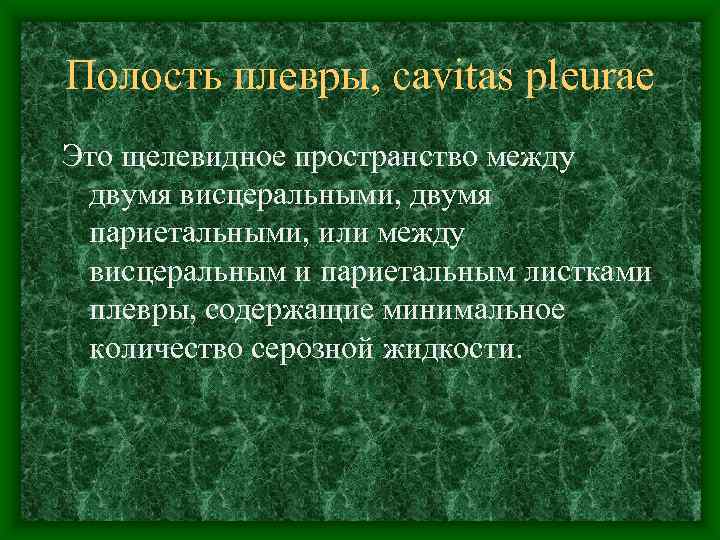 Полость плевры, cavitas pleurae

Это щелевидное пространство между двумя висцеральными, двумя париетальными, или между висцеральным и париетальным листками плевры, содержащие минимальное количество серозной жидкости.